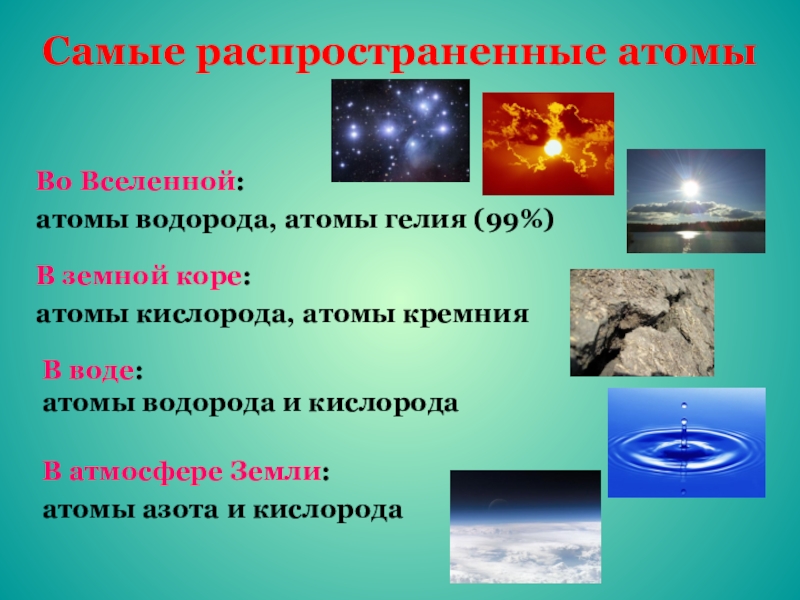 Самые распространенные атомы

Во Вселенной:
атомы водорода, атомы гелия (99%)

В земной коре:
атомы кислорода, атомы кремния

В воде:
атомы водорода и кислорода

В атмосфере Земли:
атомы азота и кислорода